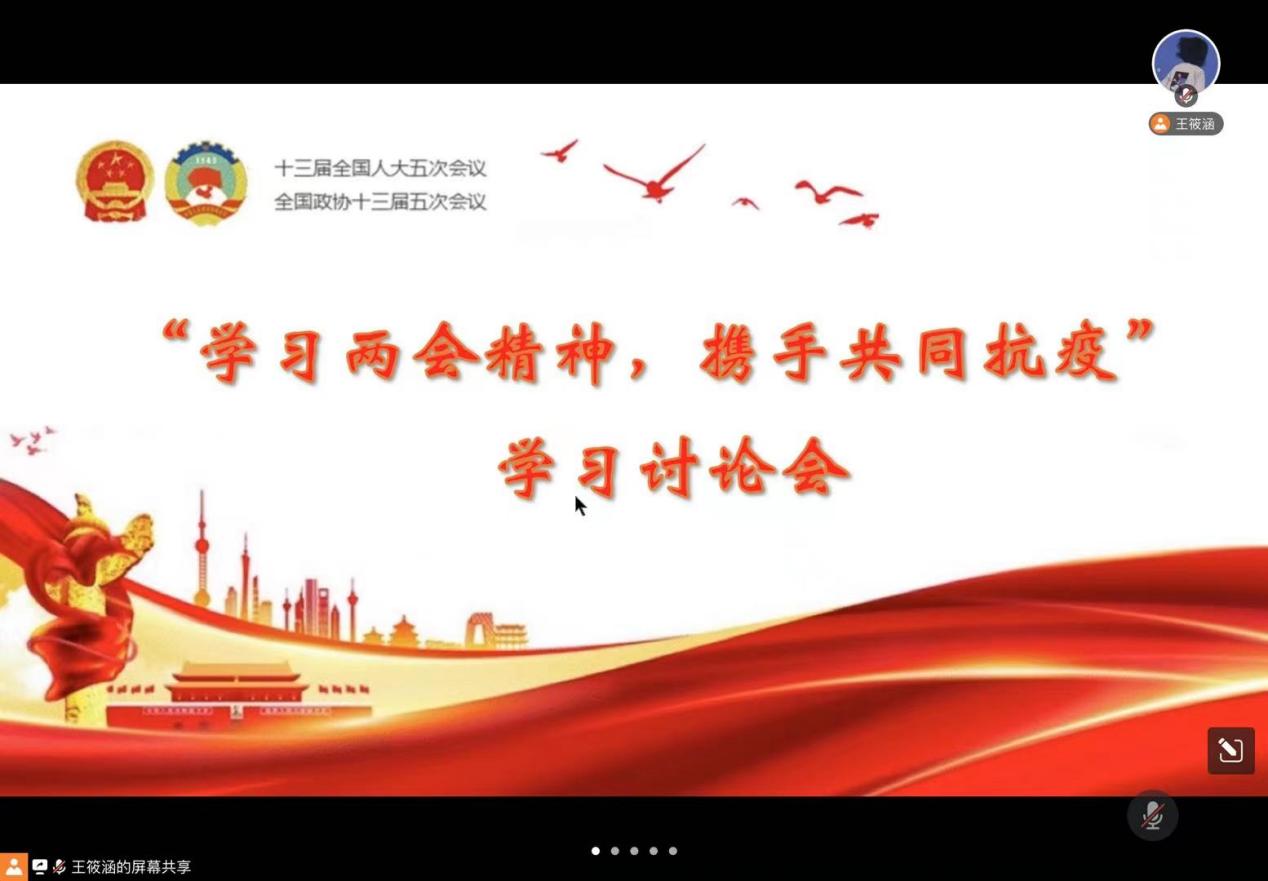 王筱涵

十三届全国人大五次会议
全国政协十三届五次会议

“学习两会精神，携手共同抗疫”
学习讨论会

王筱涵的屏幕共享